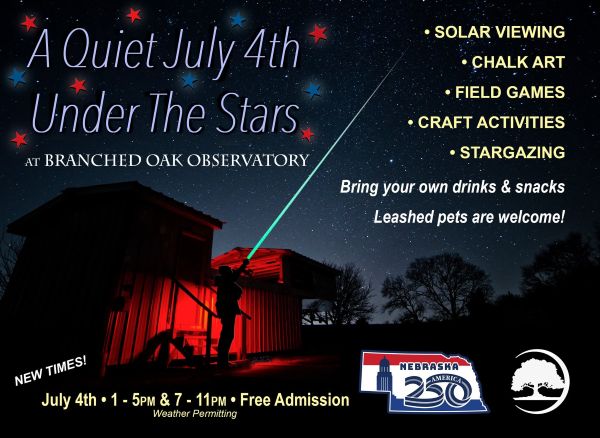 A Quiet July 4th Under The Stars

AT BRANCHED OAK OBSERVATORY

• SOLAR VIEWING
• CHALK ART
• FIELD GAMES
• CRAFT ACTIVITIES
• STARGAZING

Bring your own drinks & snacks

Leashed pets are welcome!

NEW TIMES!

July 4th • 1 - 5PM & 7 - 11PM • Free Admission

Weather Permitting

NEBRASKA AMERICA 250